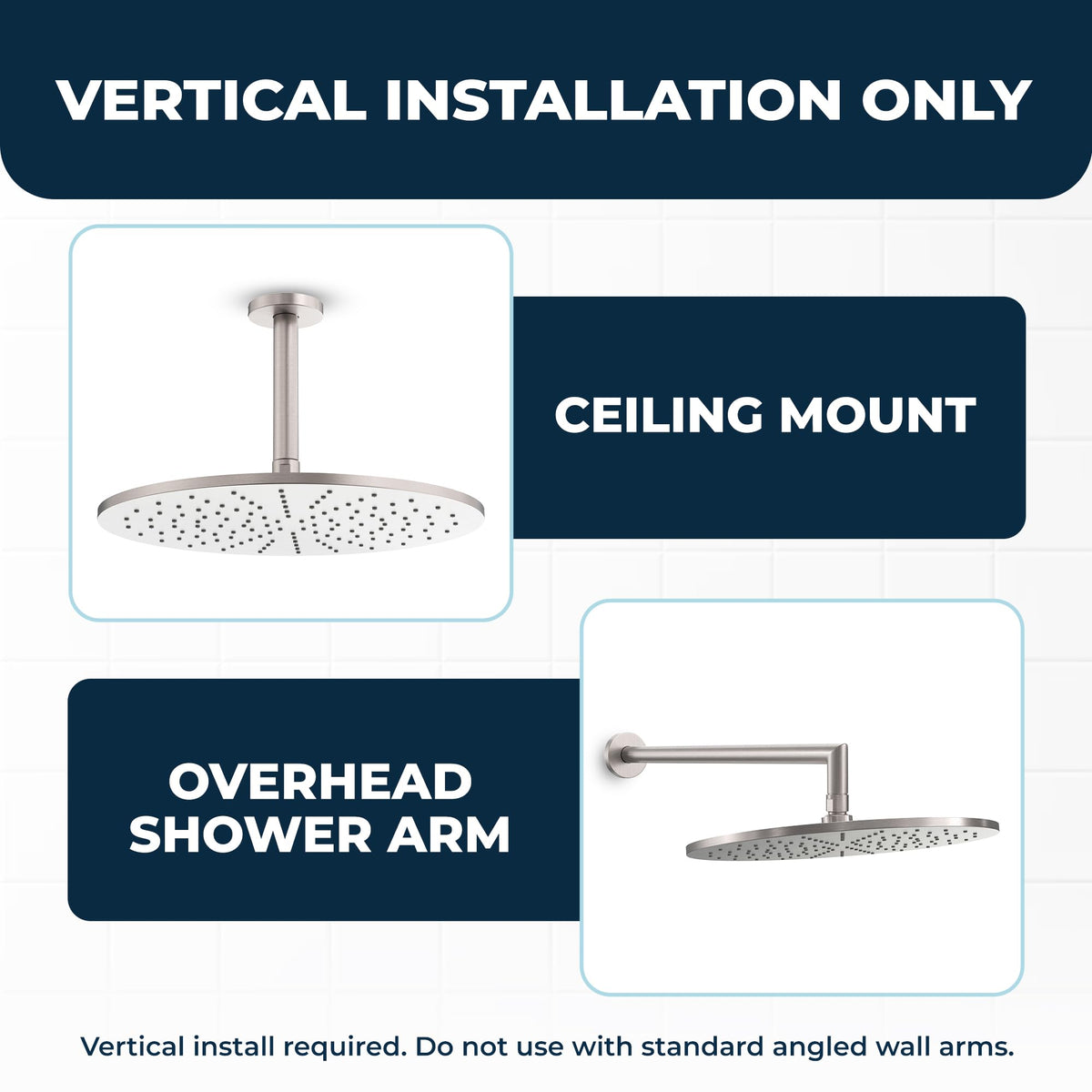 VERTICAL INSTALLATION ONLY

CEILING MOUNT

OVERHEAD SHOWER ARM

Vertical install required. Do not use with standard angled wall arms.